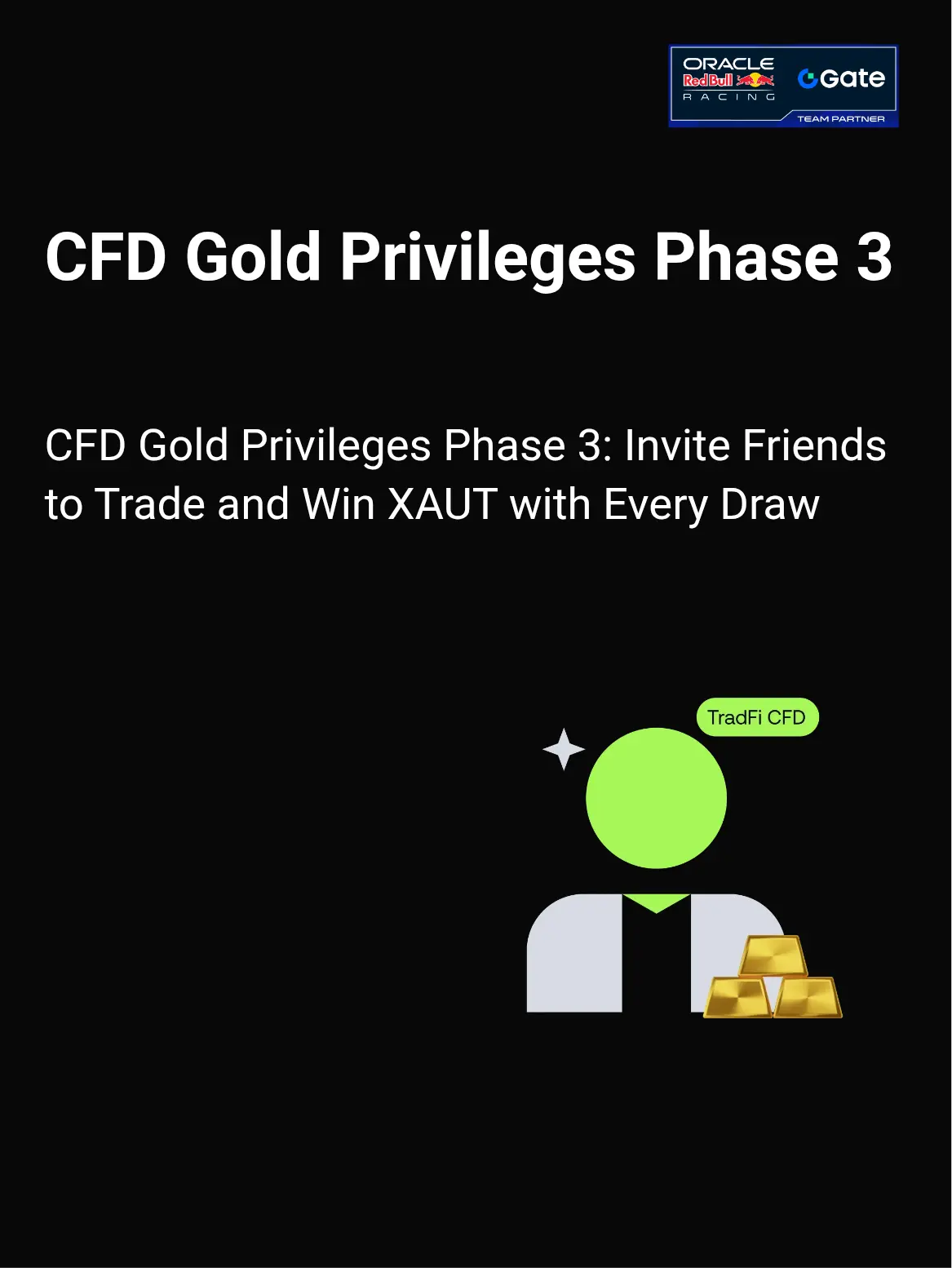 ORACLE Red Bull RACING

Gate

TEAM PARTNER

CFD Gold Privileges Phase 3

CFD Gold Privileges Phase 3: Invite Friends to Trade and Win XAUT with Every Draw

TradFi CFD